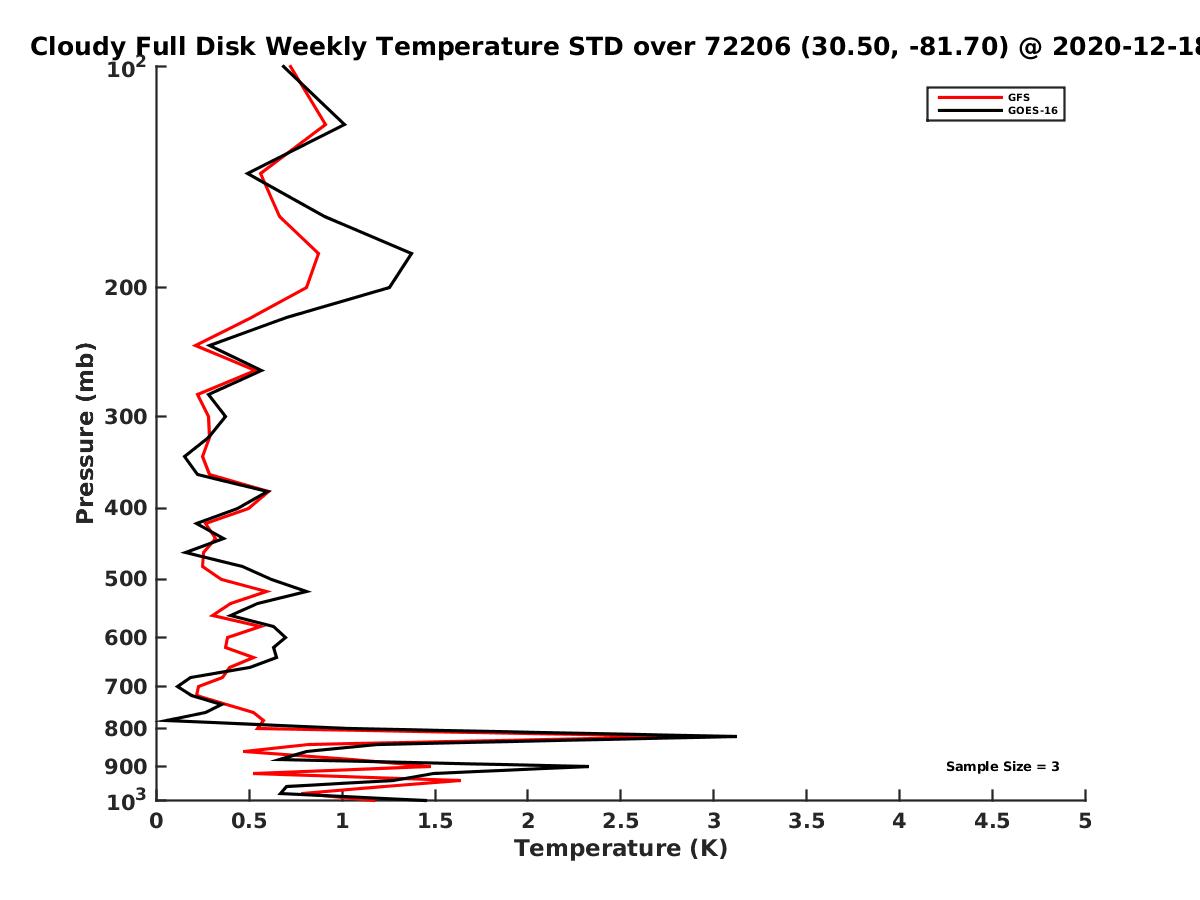 Cloudy Full Disk Weekly Temperature STD over 72206 (30.50, -81.70) @ 2020-12-18

GFS
GOES-16

Pressure (mb)

$10^2$
200
300
400
500
600
700
800
900
$10^3$

Sample Size = 3

0
0.5
1
1.5
2
2.5
3
3.5
4
4.5
5

Temperature (K)